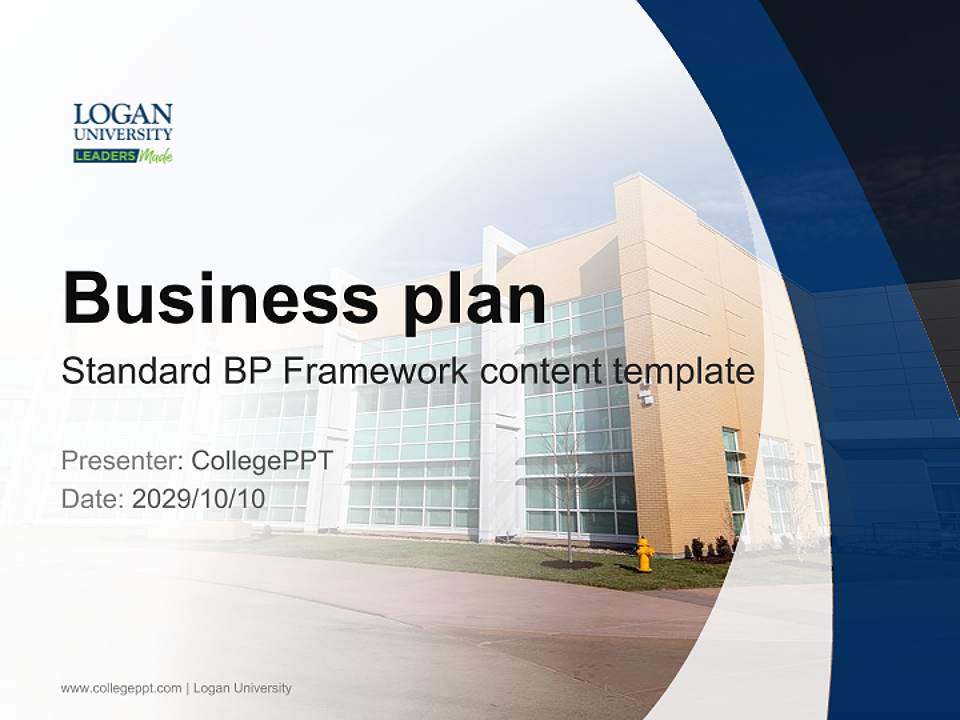 LOGAN
UNIVERSITY
LEADERS Made

Business plan

Standard BP Framework content template

Presenter: CollegePPT
Date: 2029/10/10

www.collegeppt.com | Logan University